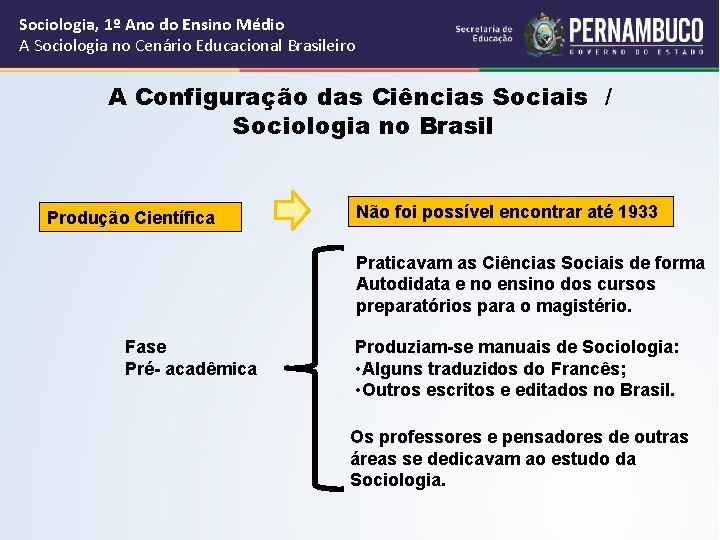 Sociologia, 1º Ano do Ensino Médio
A Sociologia no Cenário Educacional Brasileiro

Secretaria de Educação
PERNAMBUCO
GOVERNO DO ESTADO

A Configuração das Ciências Sociais / Sociologia no Brasil

Produção Científica

Não foi possível encontrar até 1933

Fase
Pré- acadêmica

Praticavam as Ciências Sociais de forma Autodidata e no ensino dos cursos preparatórios para o magistério.

Produziam-se manuais de Sociologia:
•Alguns traduzidos do Francês;
•Outros escritos e editados no Brasil.

Os professores e pensadores de outras áreas se dedicavam ao estudo da Sociologia.